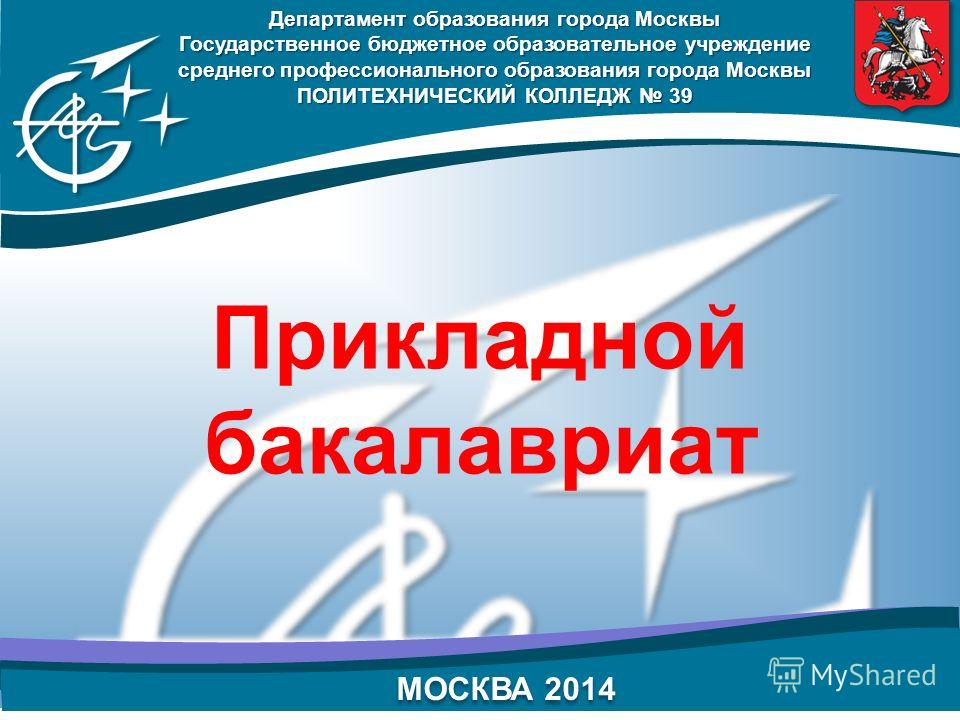 Департамент образования города Москвы
Государственное бюджетное образовательное учреждение среднего профессионального образования города Москвы
ПОЛИТЕХНИЧЕСКИЙ КОЛЛЕДЖ № 39

Прикладной бакалавриат

МОСКВА 2014

MyShared